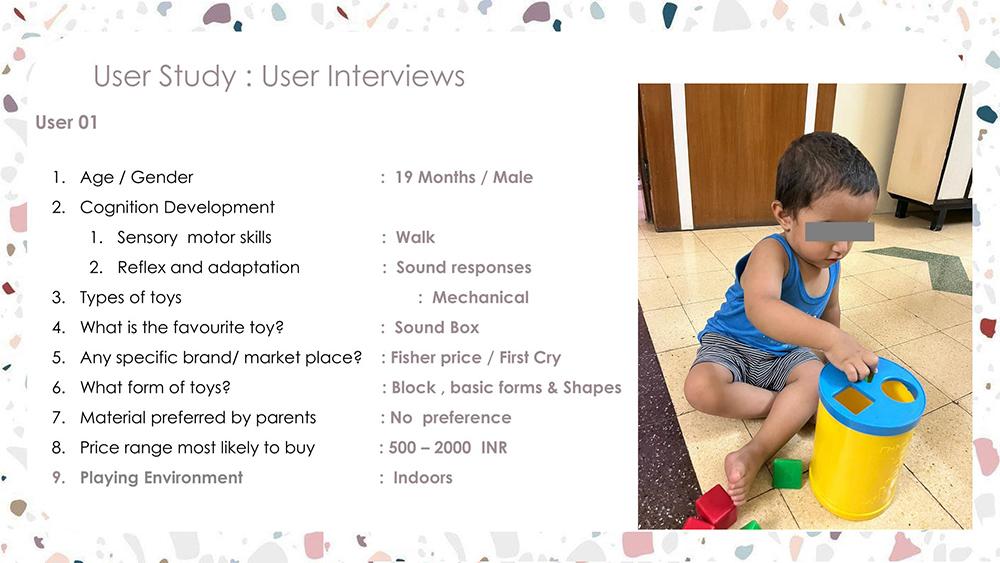 User Study : User Interviews

User 01

1. Age / Gender : 19 Months / Male
2. Cognition Development
   1. Sensory motor skills : Walk
   2. Reflex and adaptation : Sound responses
3. Types of toys : Mechanical
4. What is the favourite toy? : Sound Box
5. Any specific brand/ market place? : Fisher price / First Cry
6. What form of toys? : Block , basic forms & Shapes
7. Material preferred by parents : No preference
8. Price range most likely to buy : 500 – 2000 INR
9. Playing Environment : Indoors